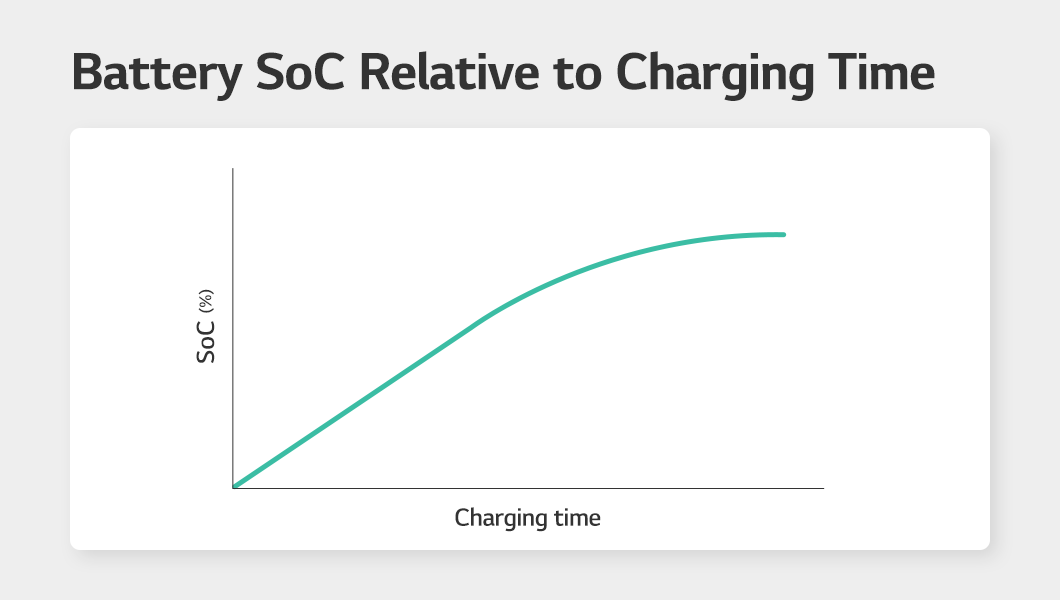 Battery SoC Relative to Charging Time

SoC (%)

Charging time